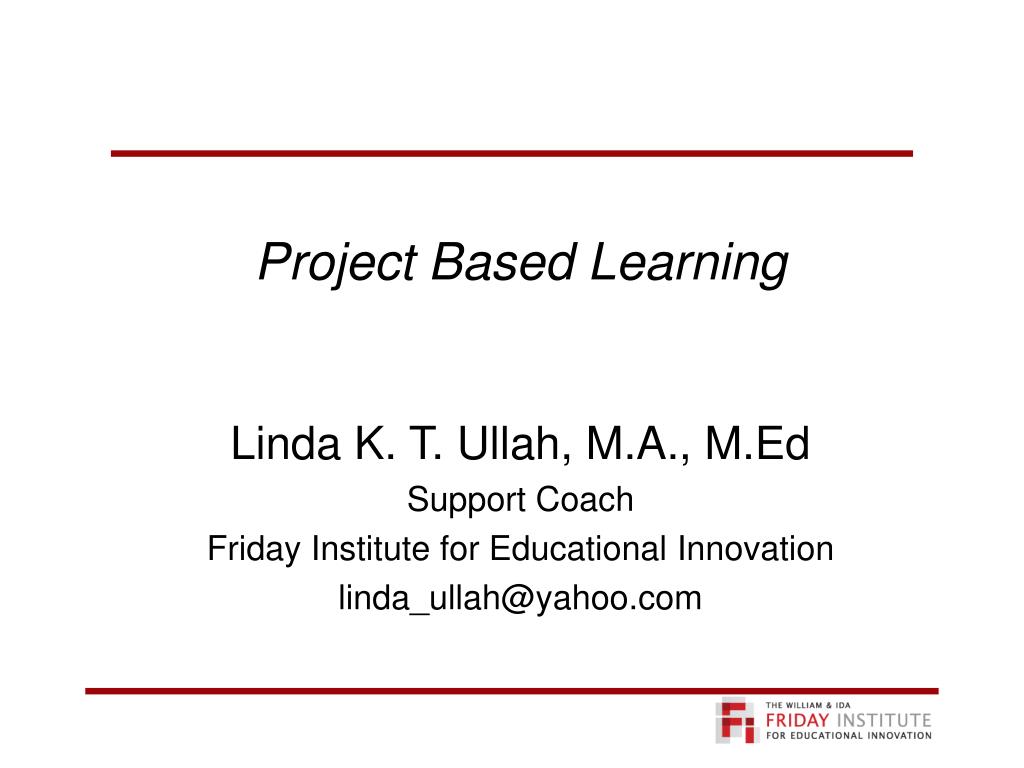 Project Based Learning

Linda K. T. Ullah, M.A., M.Ed
Support Coach
Friday Institute for Educational Innovation
linda_ullah@yahoo.com

THE WILLIAM & IDA
FRIDAY INSTITUTE
FOR EDUCATIONAL INNOVATION